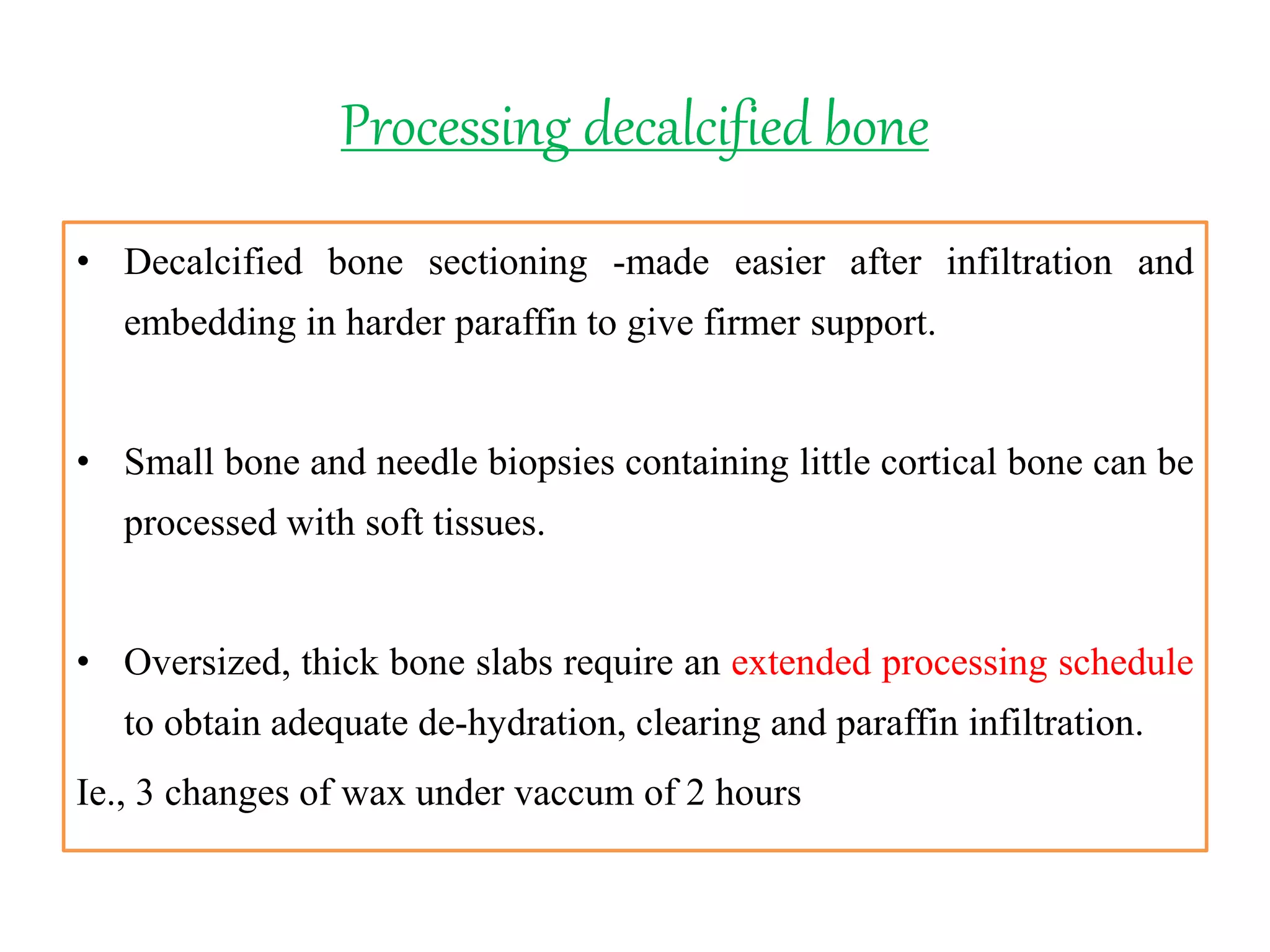 Processing decalcified bone

• Decalcified bone sectioning -made easier after infiltration and embedding in harder paraffin to give firmer support.

• Small bone and needle biopsies containing little cortical bone can be processed with soft tissues.

• Oversized, thick bone slabs require an extended processing schedule to obtain adequate de-hydration, clearing and paraffin infiltration.

Ie., 3 changes of wax under vaccum of 2 hours